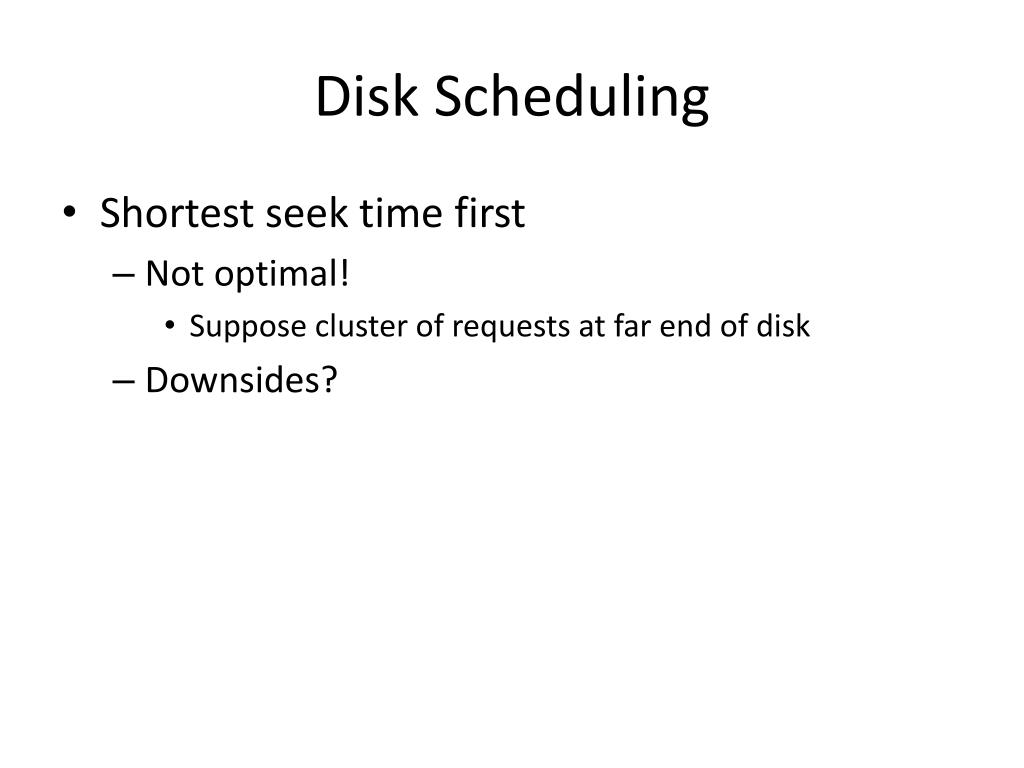 Disk Scheduling

• Shortest seek time first
– Not optimal!
• Suppose cluster of requests at far end of disk
– Downsides?